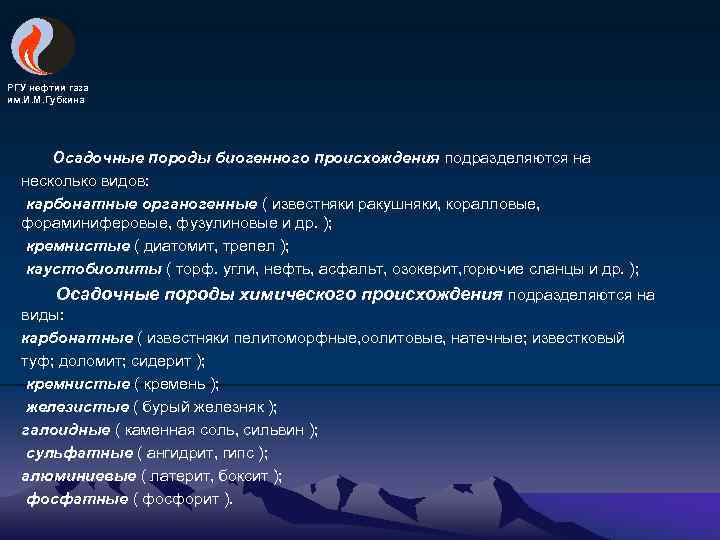 РГУ нефтии газа им.И.М.Губкина

Осадочные породы биогенного происхождения подразделяются на несколько видов:
карбонатные органогенные ( известняки ракушняки, коралловые, фораминиферовые, фузулиновые и др. );
кремнистые ( диатомит, трепел );
каустобиолиты ( торф. угли, нефть, асфальт, озокерит,горючие сланцы и др. );

Осадочные породы химического происхождения подразделяются на виды:
карбонатные ( известняки пелитоморфные,оолитовые, натечные; известковый туф; доломит; сидерит );
кремнистые ( кремень );
железистые ( бурый железняк );
галоидные ( каменная соль, сильвин );
сульфатные ( ангидрит, гипс );
алюминиевые ( латерит, боксит );
фосфатные ( фосфорит ).